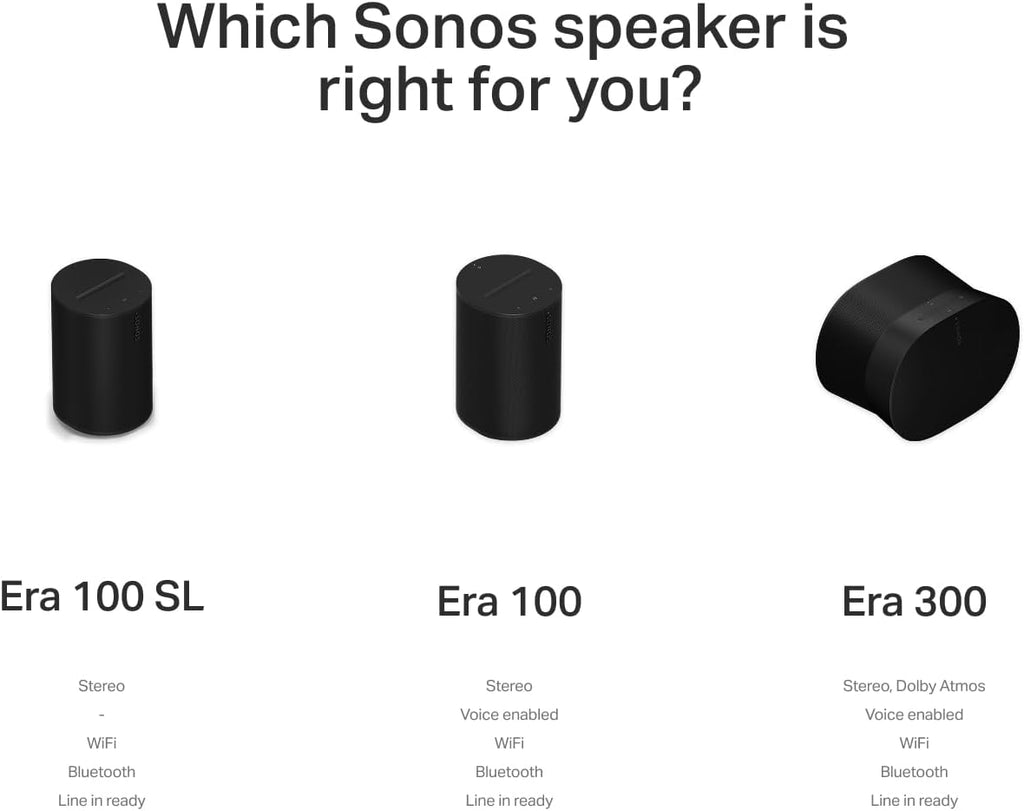 Which Sonos speaker is right for you?

Era 100 SL

Stereo
-
WiFi
Bluetooth
Line in ready

Era 100

Stereo
Voice enabled
WiFi
Bluetooth
Line in ready

Era 300

Stereo, Dolby Atmos
Voice enabled
WiFi
Bluetooth
Line in ready